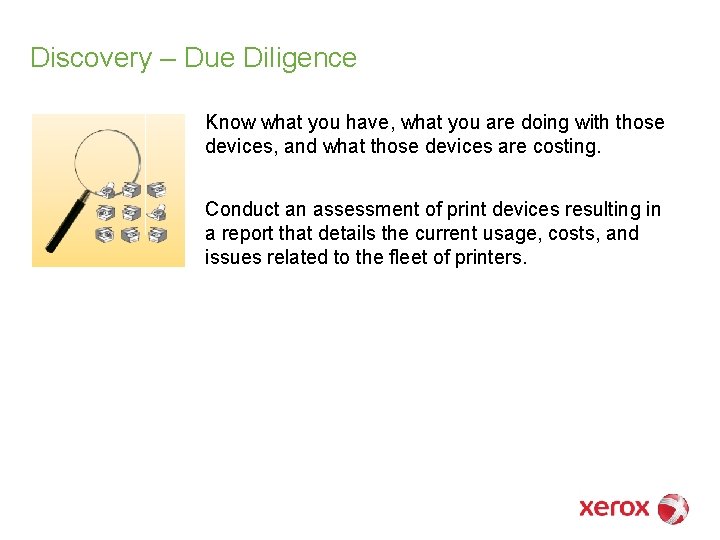 Discovery – Due Diligence

Know what you have, what you are doing with those devices, and what those devices are costing.

Conduct an assessment of print devices resulting in a report that details the current usage, costs, and issues related to the fleet of printers.

xerox